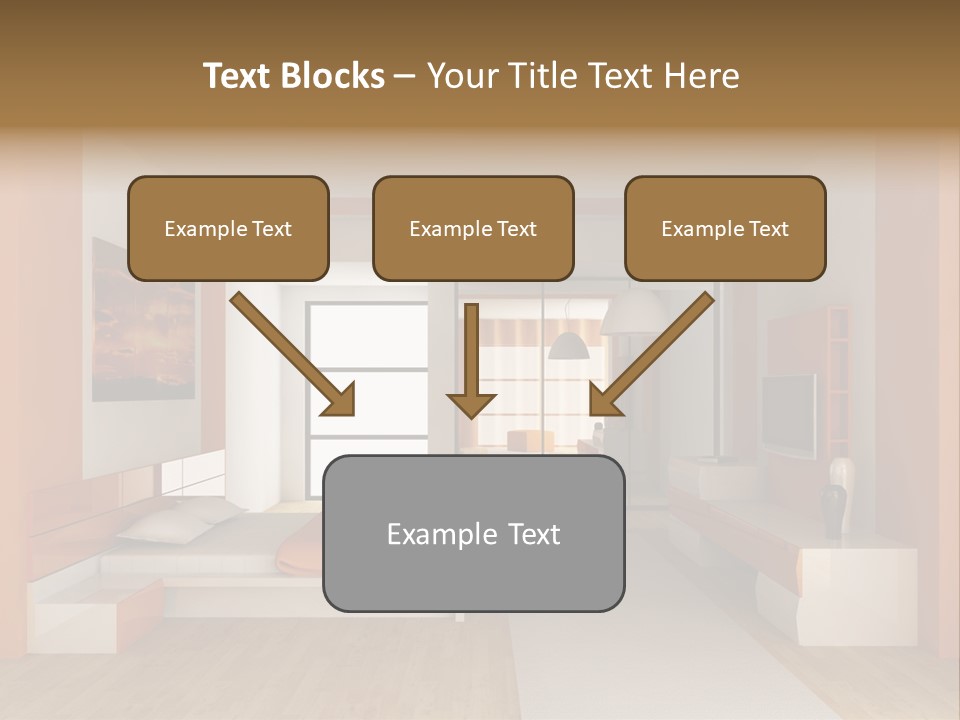 Text Blocks – Your Title Text Here

Example Text

Example Text

Example Text

Example Text